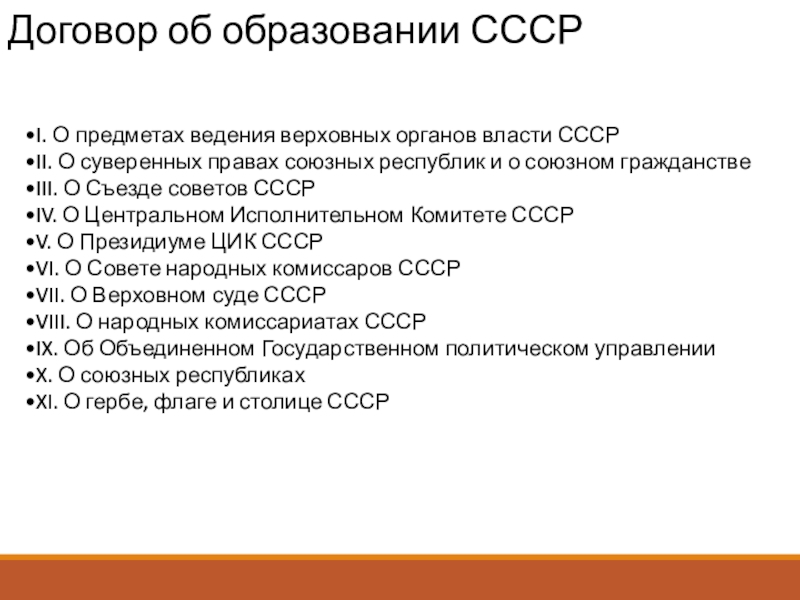 Договор об образовании СССР

•I. О предметах ведения верховных органов власти СССР
•II. О суверенных правах союзных республик и о союзном гражданстве
•III. О Съезде советов СССР
•IV. О Центральном Исполнительном Комитете СССР
•V. О Президиуме ЦИК СССР
•VI. О Совете народных комиссаров СССР
•VII. О Верховном суде СССР
•VIII. О народных комиссариатах СССР
•IX. Об Объединенном Государственном политическом управлении
•X. О союзных республиках
•XI. О гербе, флаге и столице СССР